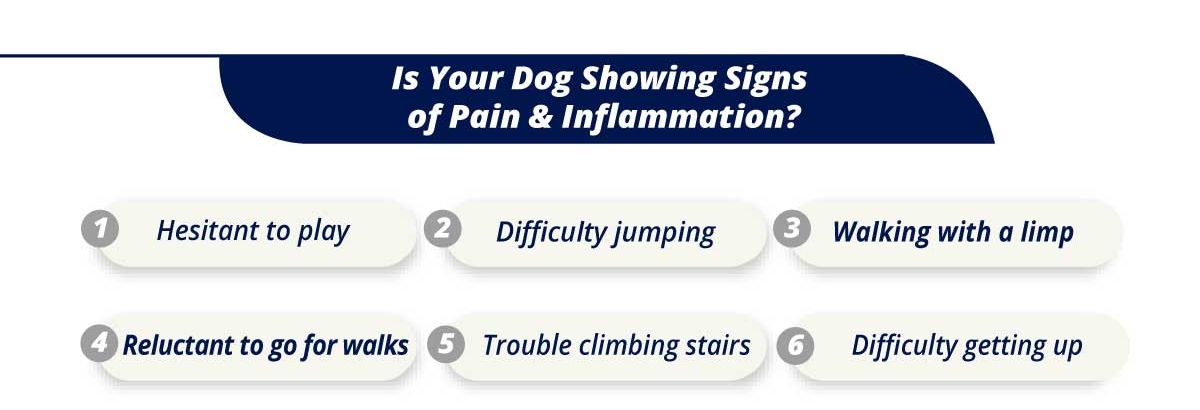 Is Your Dog Showing Signs of Pain & Inflammation?

1 Hesitant to play

2 Difficulty jumping

3 Walking with a limp

4 Reluctant to go for walks

5 Trouble climbing stairs

6 Difficulty getting up